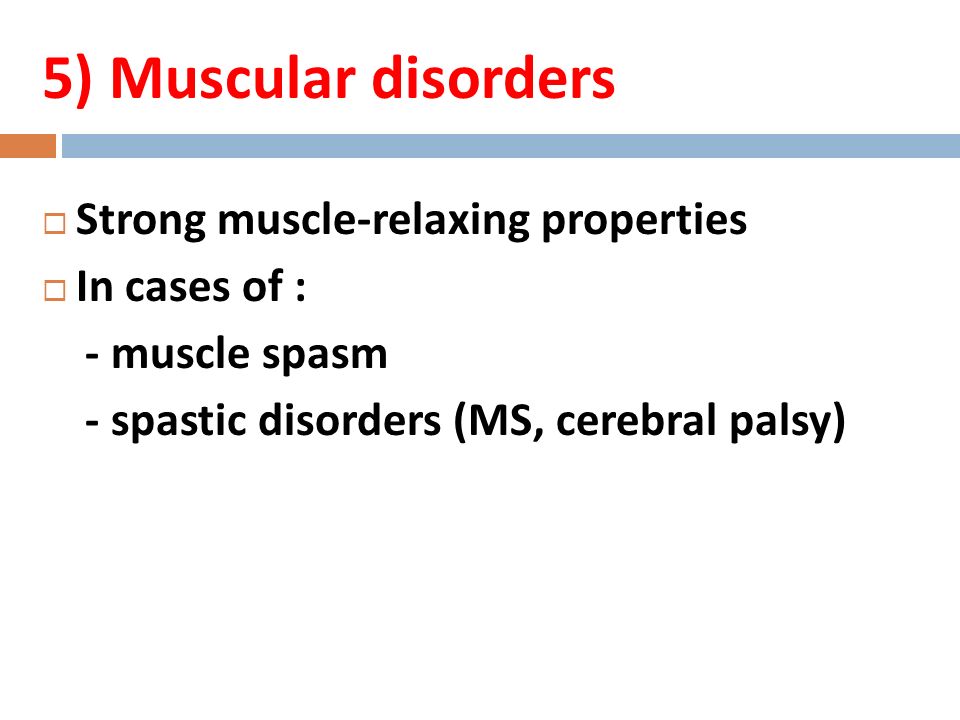 5) Muscular disorders

Strong muscle-relaxing properties

In cases of :

- muscle spasm

- spastic disorders (MS, cerebral palsy)